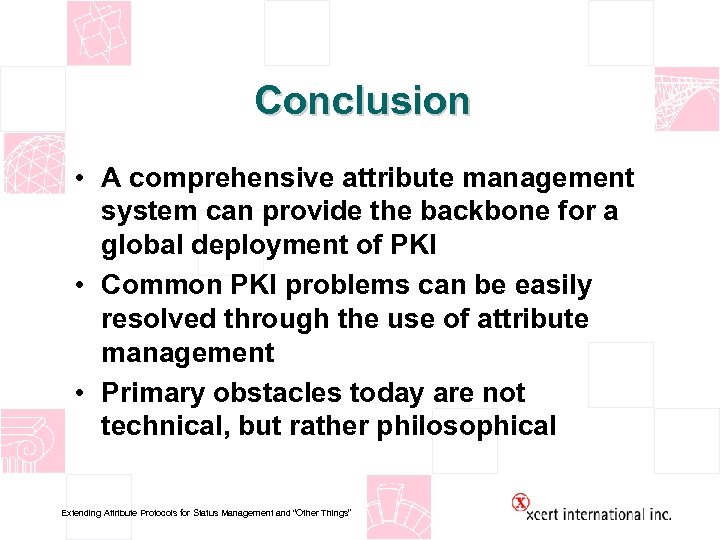 Conclusion

• A comprehensive attribute management system can provide the backbone for a global deployment of PKI

• Common PKI problems can be easily resolved through the use of attribute management

• Primary obstacles today are not technical, but rather philosophical

Extending Attribute Protocols for Status Management and "Other Things"

xcert international inc.